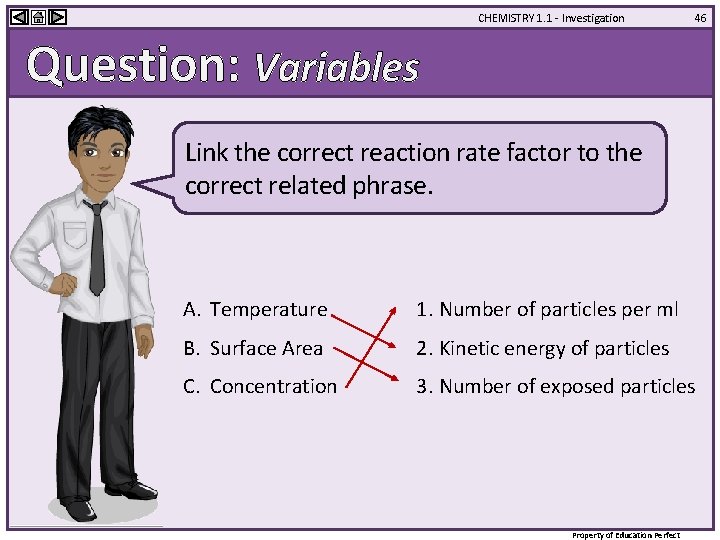 CHEMISTRY 1.1 - Investigation 46

Question: Variables

Link the correct reaction rate factor to the correct related phrase.

A. Temperature
B. Surface Area
C. Concentration

1. Number of particles per ml
2. Kinetic energy of particles
3. Number of exposed particles

Property of Education Perfect